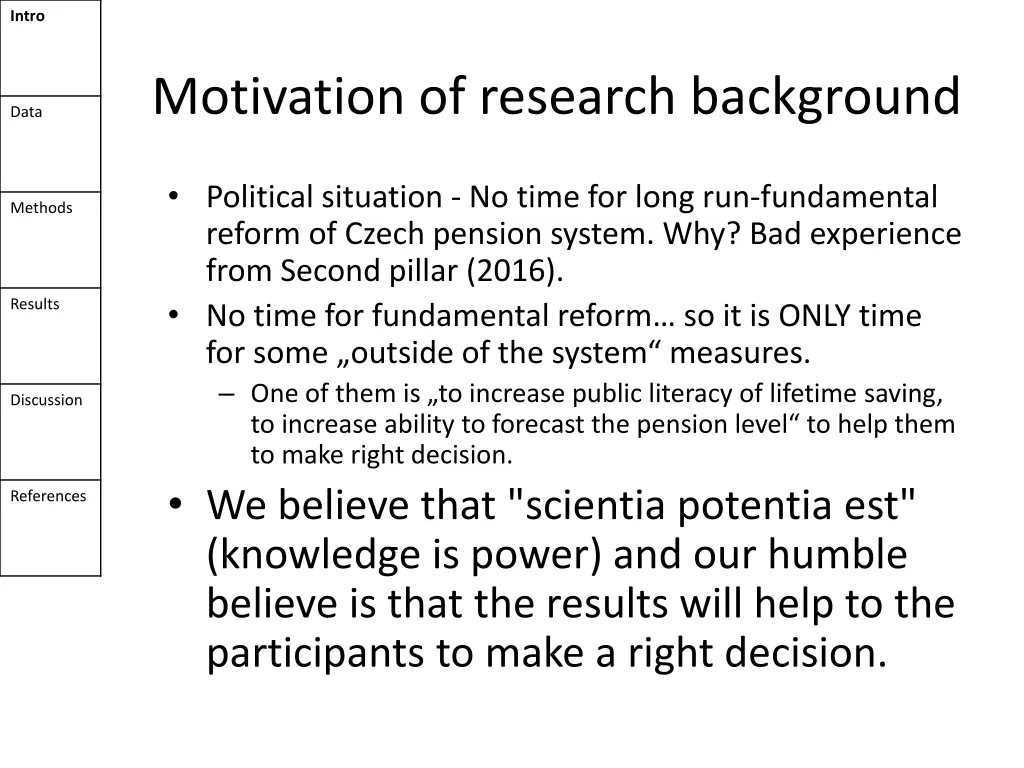 Intro

Data

Methods

Results

Discussion

References

Motivation of research background

• Political situation - No time for long run-fundamental reform of Czech pension system. Why? Bad experience from Second pillar (2016).
• No time for fundamental reform… so it is ONLY time for some „outside of the system“ measures.
– One of them is „to increase public literacy of lifetime saving, to increase ability to forecast the pension level“ to help them to make right decision.
• We believe that "scientia potentia est" (knowledge is power) and our humble believe is that the results will help to the participants to make a right decision.